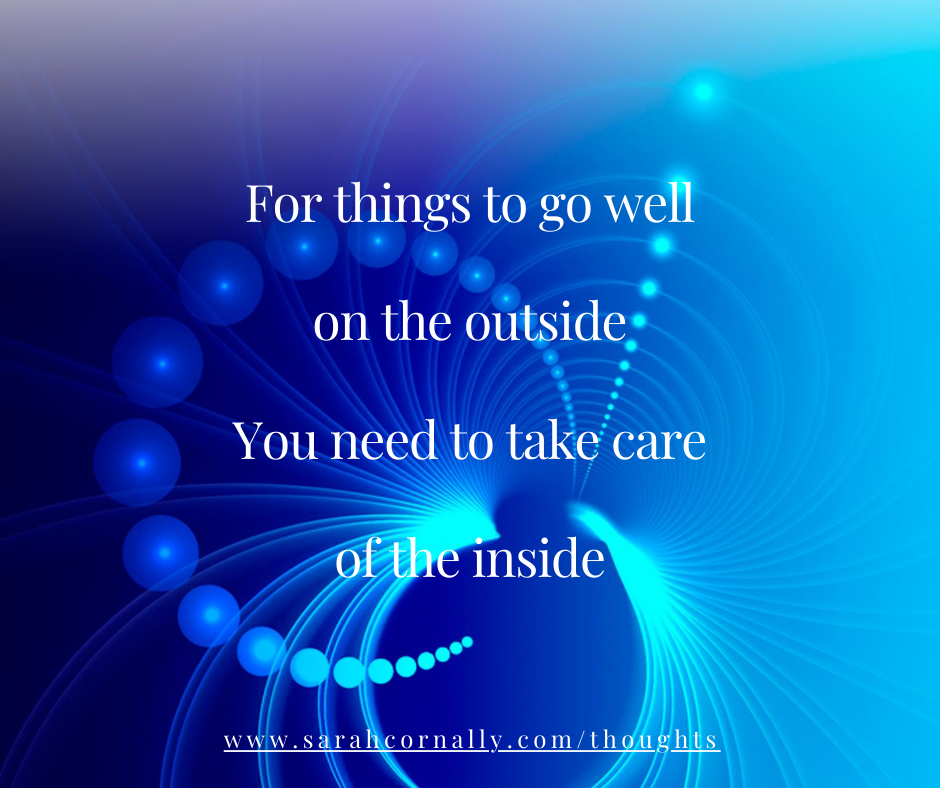 For things to go well

on the outside

You need to take care

of the inside

www.sarahcornally.com/thoughts